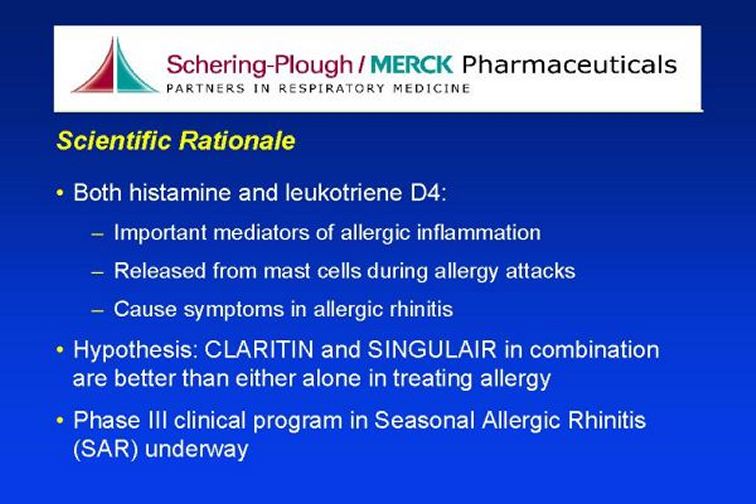 Schering-Plough / MERCK Pharmaceuticals
PARTNERS IN RESPIRATORY MEDICINE

Scientific Rationale

• Both histamine and leukotriene D4:
– Important mediators of allergic inflammation
– Released from mast cells during allergy attacks
– Cause symptoms in allergic rhinitis

• Hypothesis: CLARITIN and SINGULAIR in combination are better than either alone in treating allergy

• Phase III clinical program in Seasonal Allergic Rhinitis (SAR) underway